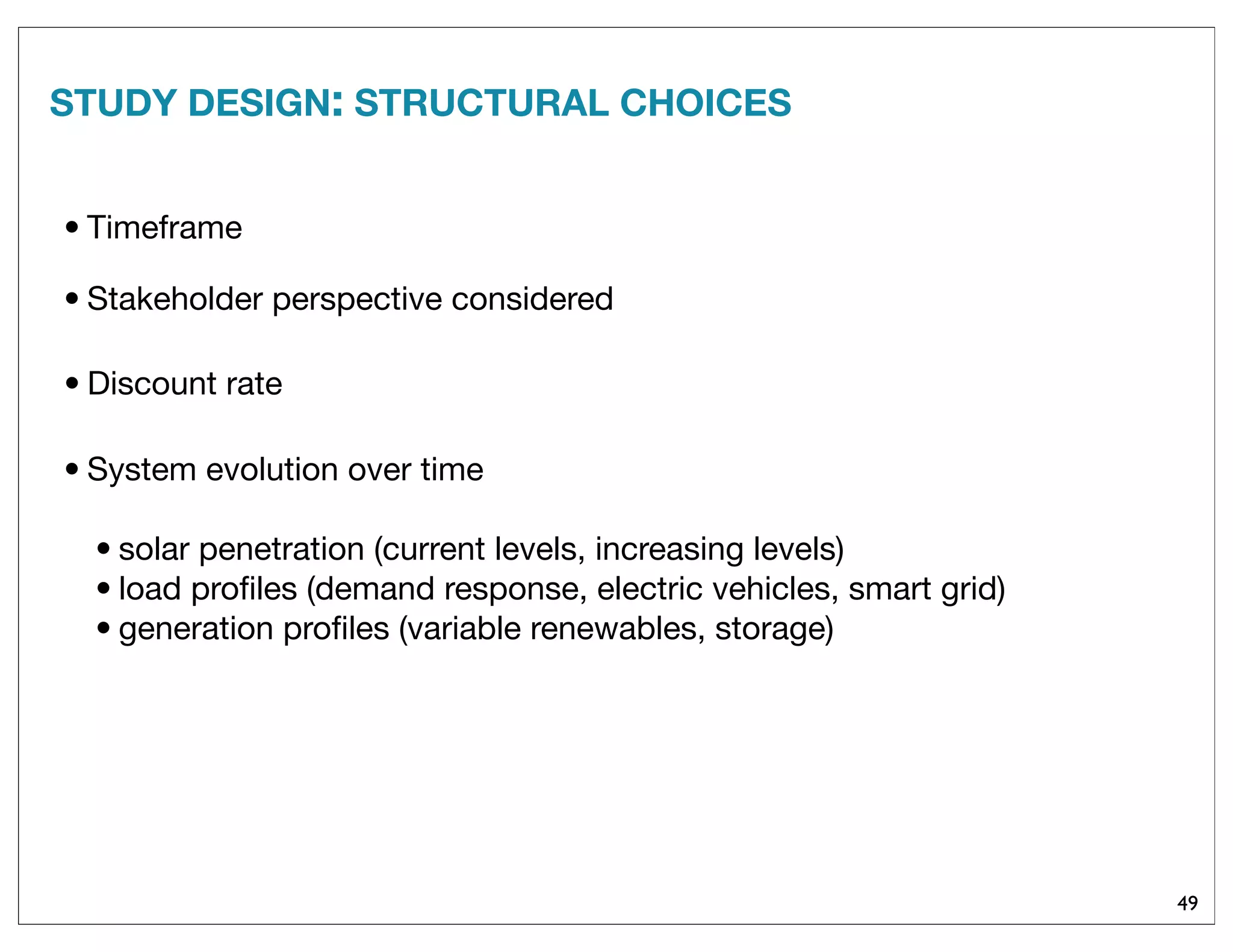 STUDY DESIGN: STRUCTURAL CHOICES

• Timeframe

• Stakeholder perspective considered

• Discount rate

• System evolution over time

• solar penetration (current levels, increasing levels)
• load profiles (demand response, electric vehicles, smart grid)
• generation profiles (variable renewables, storage)

49